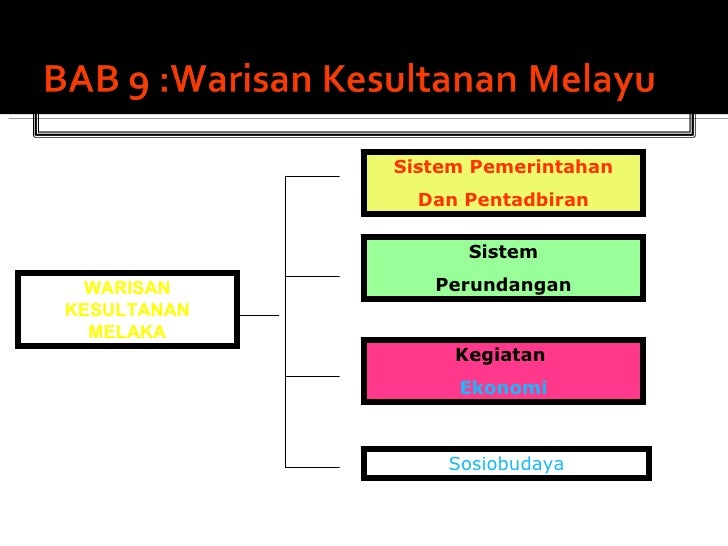 BAB 9 :Warisan Kesultanan Melayu

WARISAN KESULTANAN MELAKA

Sistem Pemerintahan Dan Pentadbiran

Sistem Perundangan

Kegiatan Ekonomi

Sosiobudaya